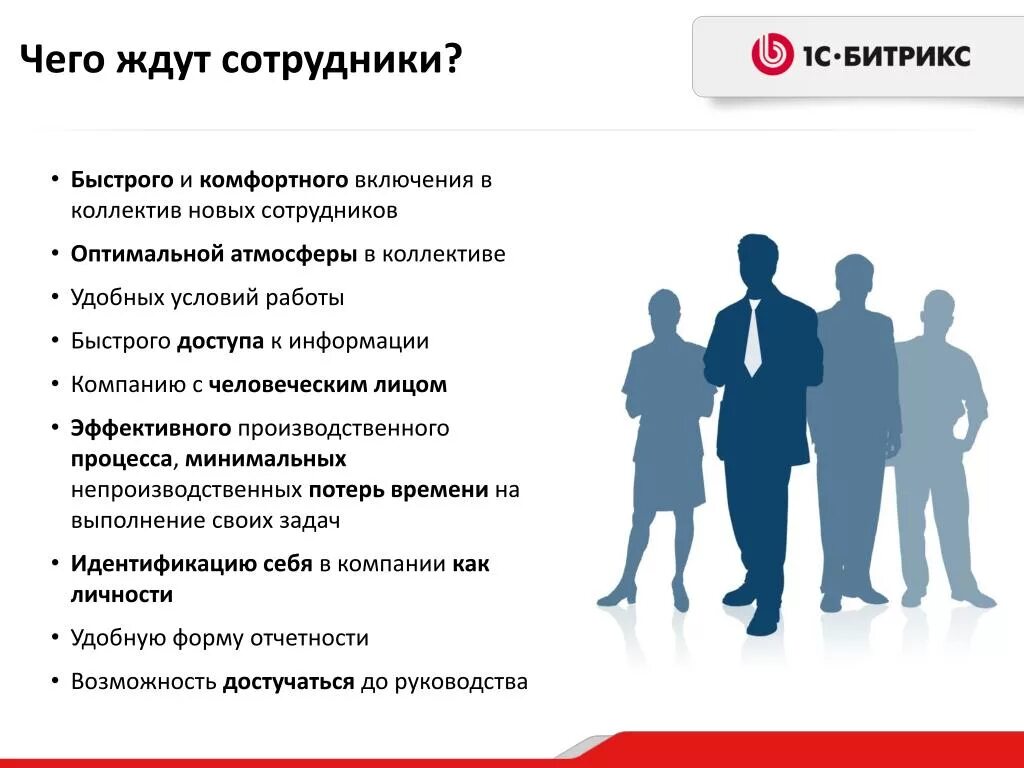 Чего ждут сотрудники?

1С·БИТРИКС

• Быстрого и комфортного включения в коллектив новых сотрудников
• Оптимальной атмосферы в коллективе
• Удобных условий работы
• Быстрого доступа к информации
• Компанию с человеческим лицом
• Эффективного производственного процесса, минимальных непроизводственных потерь времени на выполнение своих задач
• Идентификацию себя в компании как личности
• Удобную форму отчетности
• Возможность достучаться до руководства